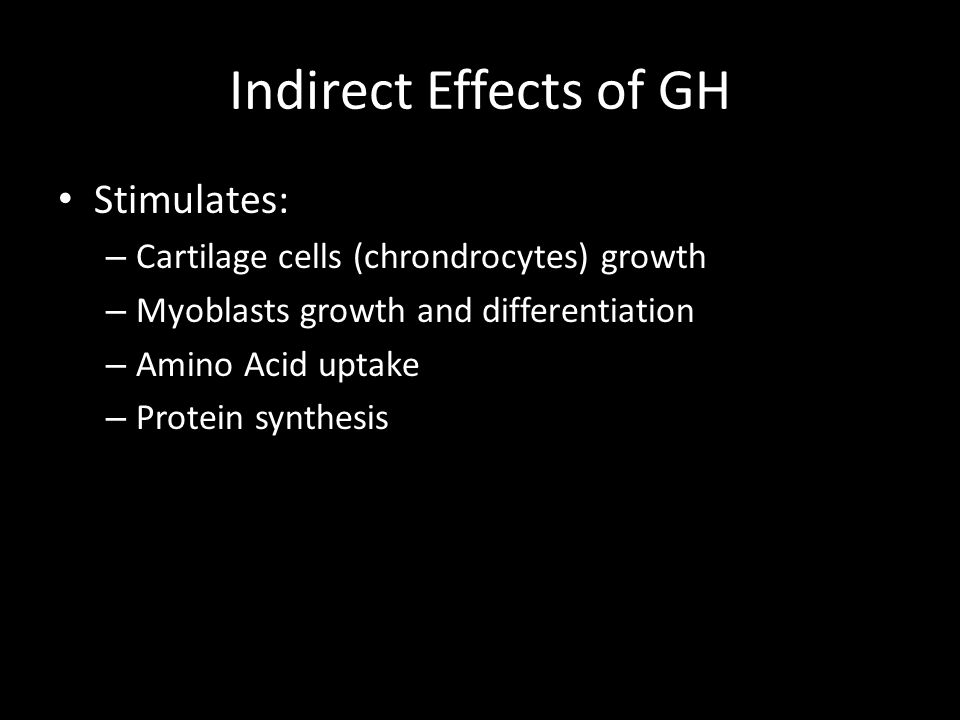 Indirect Effects of GH

• Stimulates:
– Cartilage cells (chrondrocytes) growth
– Myoblasts growth and differentiation
– Amino Acid uptake
– Protein synthesis